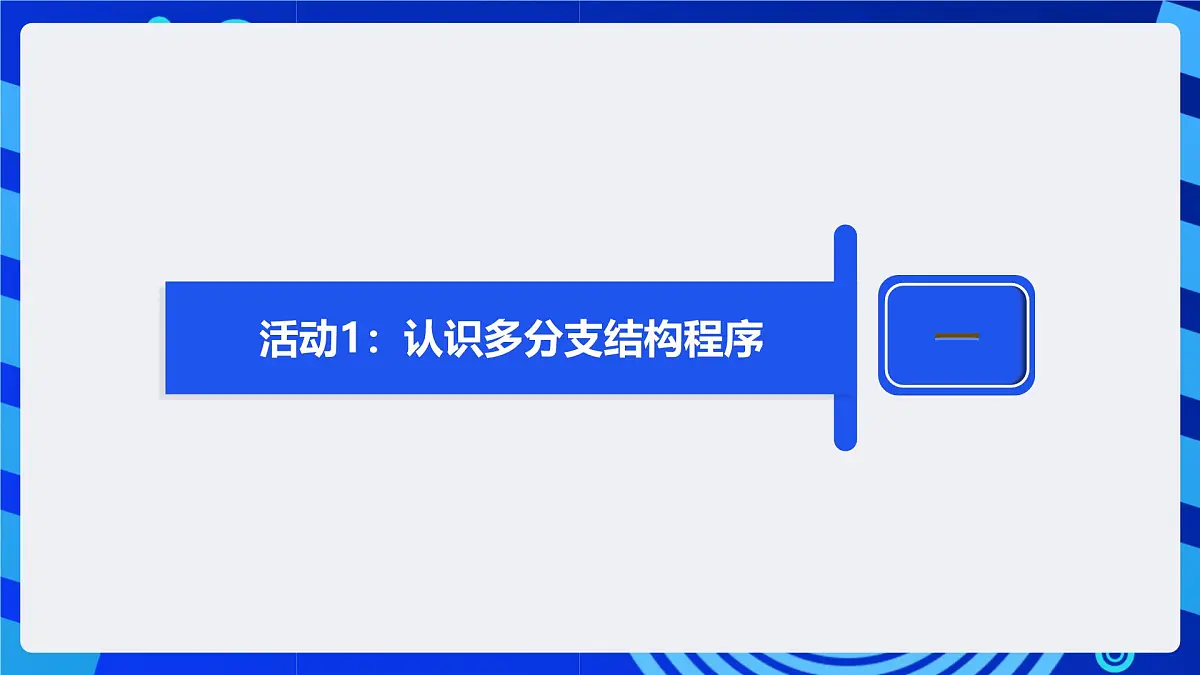 活动1：认识多分支结构程序

一